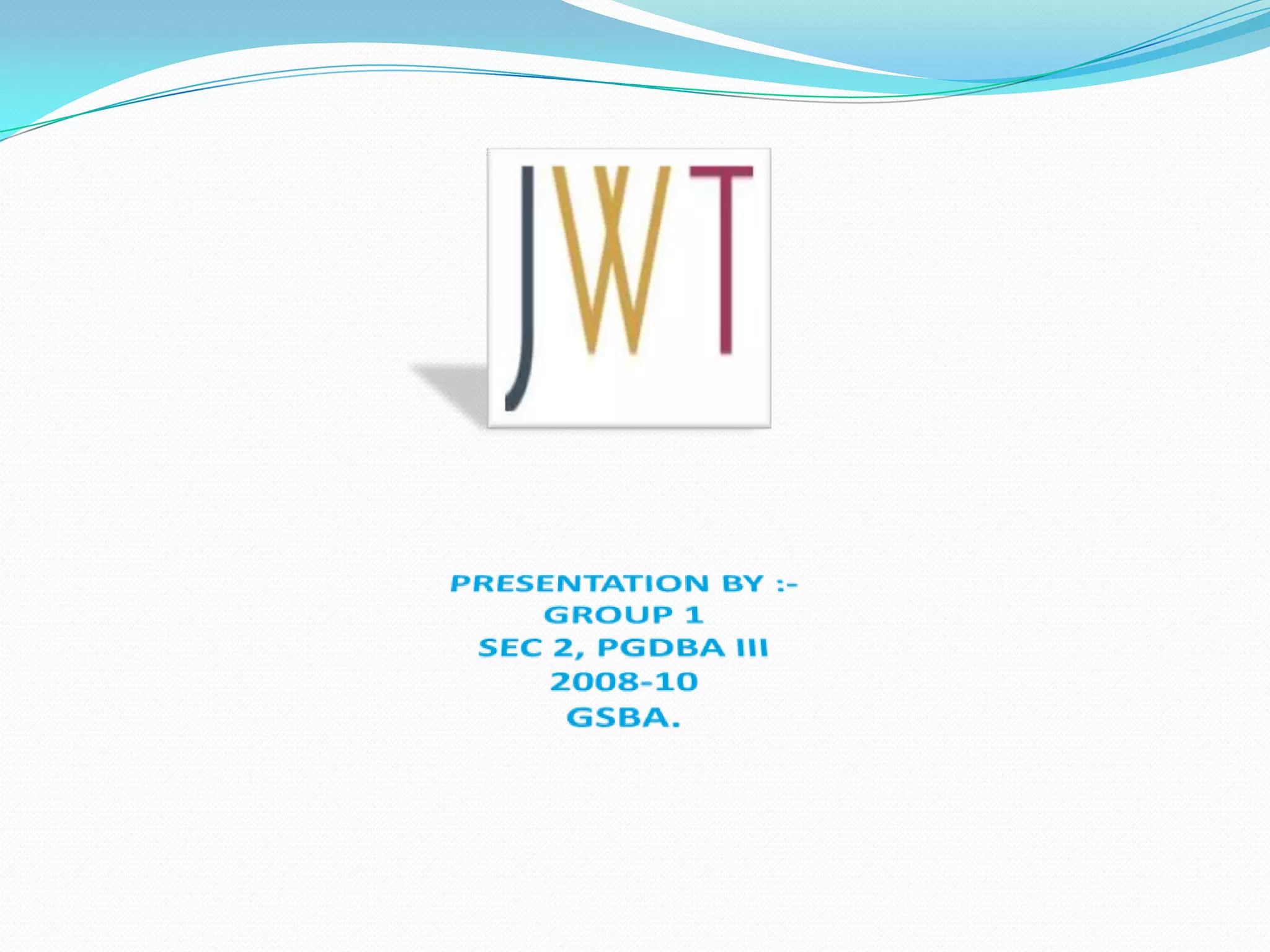 JWT

PRESENTATION BY :-
GROUP 1
SEC 2, PGDBA III
2008-10
GSBA.